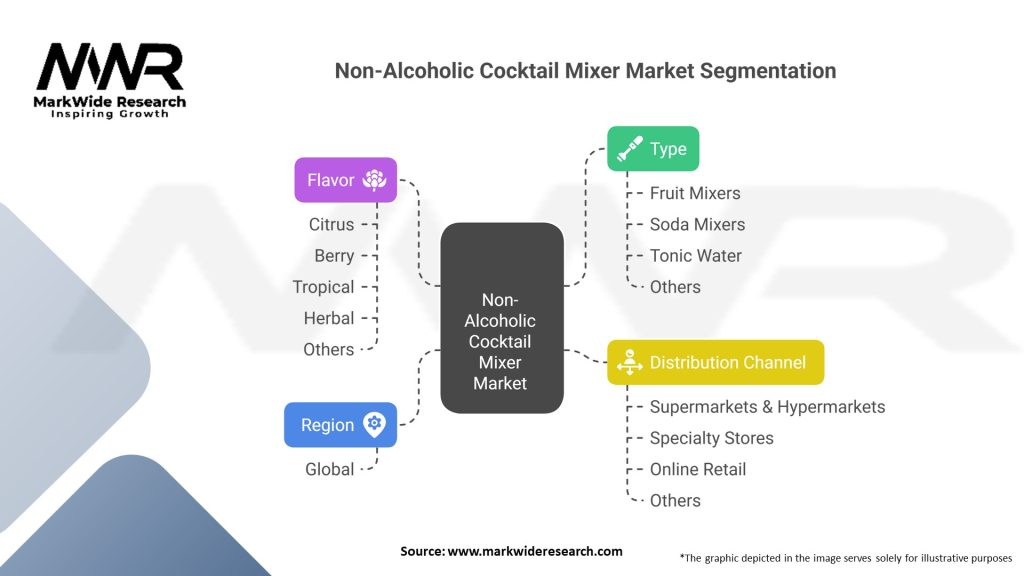 MWR
MarkWide Research
Inspiring Growth

Non-Alcoholic Cocktail Mixer Market Segmentation

Flavor
Citrus
Berry
Tropical
Herbal
Others

Region
Global

Non-Alcoholic Cocktail Mixer Market

Type
Fruit Mixers
Soda Mixers
Tonic Water
Others

Distribution Channel
Supermarkets & Hypermarkets
Specialty Stores
Online Retail
Others

Source: www.markwideresearch.com

*The graphic depicted in the image serves solely for illustrative purposes